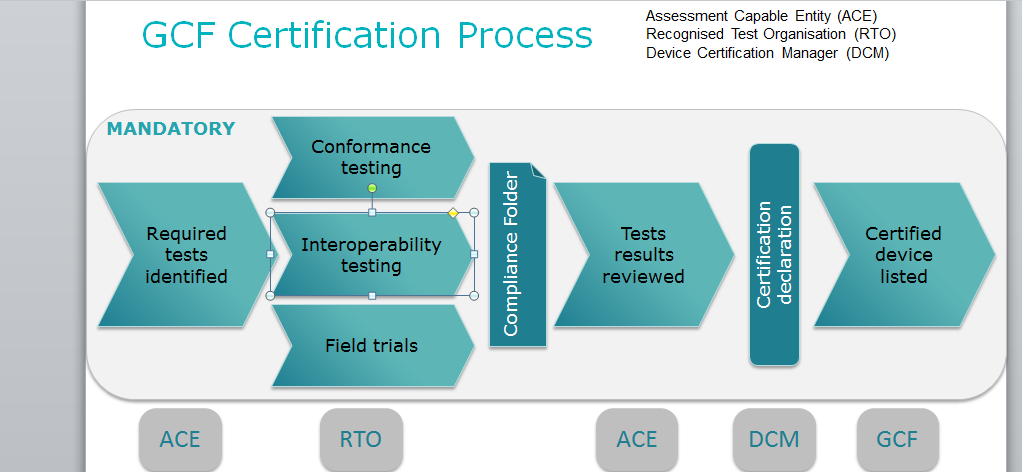 GCF Certification Process

Assessment Capable Entity (ACE)
Recognised Test Organisation (RTO)
Device Certification Manager (DCM)

MANDATORY

Required tests identified

Conformance testing

Interoperability testing

Field trials

Compliance Folder

Tests results reviewed

Certification declaration

Certified device listed

ACE

RTO

ACE

DCM

GCF